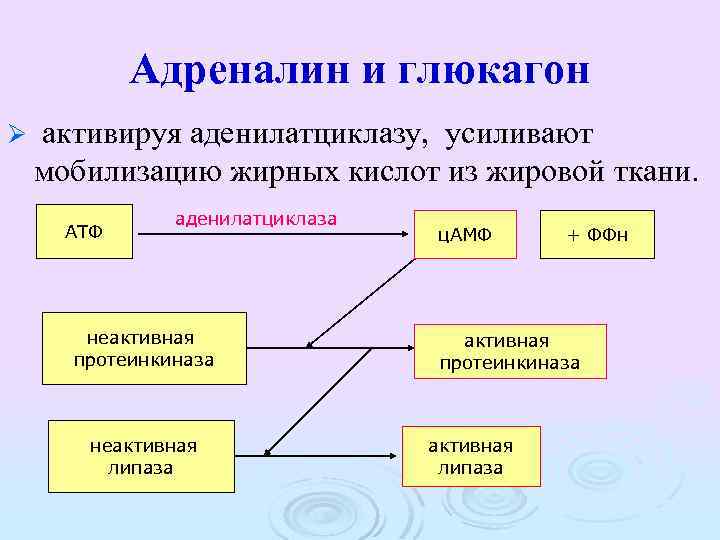 Адреналин и глюкагон

➢ активируя аденилатциклазу, усиливают мобилизацию жирных кислот из жировой ткани.

АТФ

аденилатциклаза

цАМФ

+ ФФн

неактивная протеинкиназа

активная протеинкиназа

неактивная липаза

активная липаза